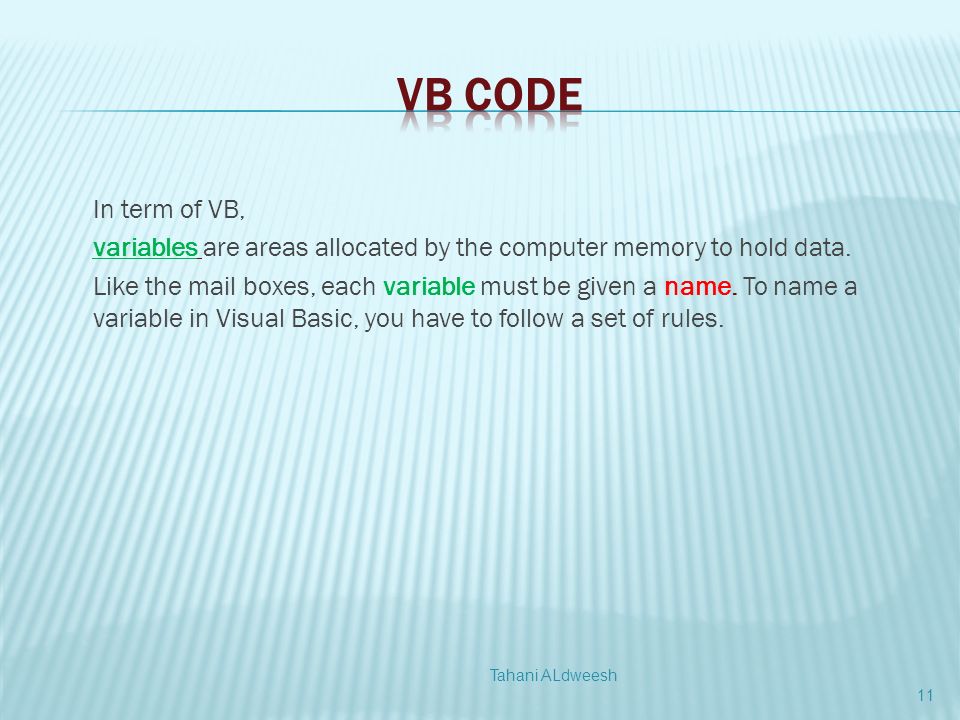 VB CODE

In term of VB,

variables are areas allocated by the computer memory to hold data.

Like the mail boxes, each variable must be given a name. To name a variable in Visual Basic, you have to follow a set of rules.

Tahani ALdweesh

11